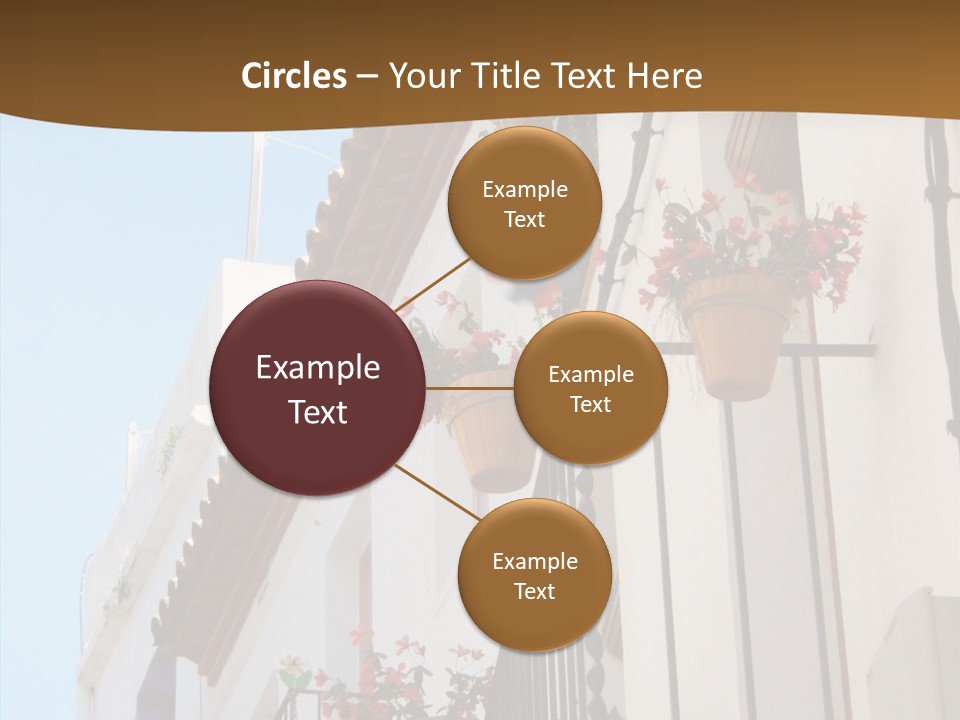 Circles – Your Title Text Here

Example Text

Example Text

Example Text

Example Text